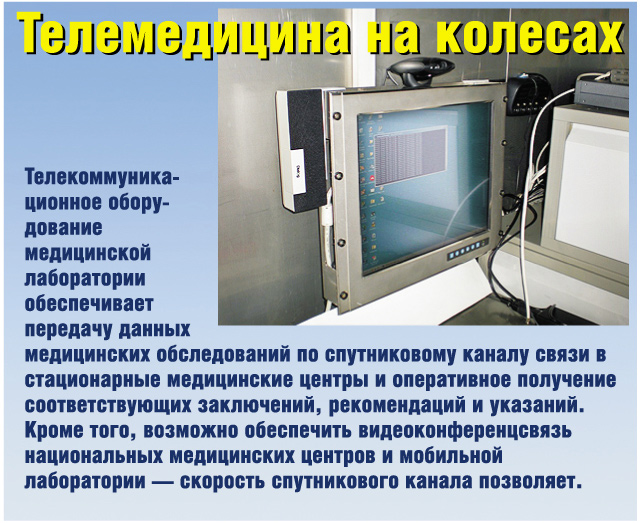 Телемедицина на колесах

Телекоммуникационное оборудование медицинской лаборатории обеспечивает передачу данных медицинских обследований по спутниковому каналу связи в стационарные медицинские центры и оперативное получение соответствующих заключений, рекомендаций и указаний. Кроме того, возможно обеспечить видеоконференцсвязь национальных медицинских центров и мобильной лаборатории — скорость спутникового канала позволяет.